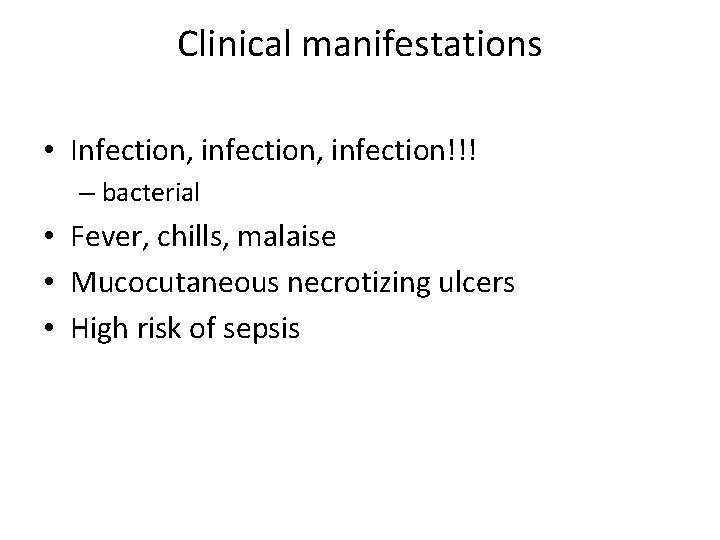 Clinical manifestations

• Infection, infection, infection!!!
  – bacterial
• Fever, chills, malaise
• Mucocutaneous necrotizing ulcers
• High risk of sepsis